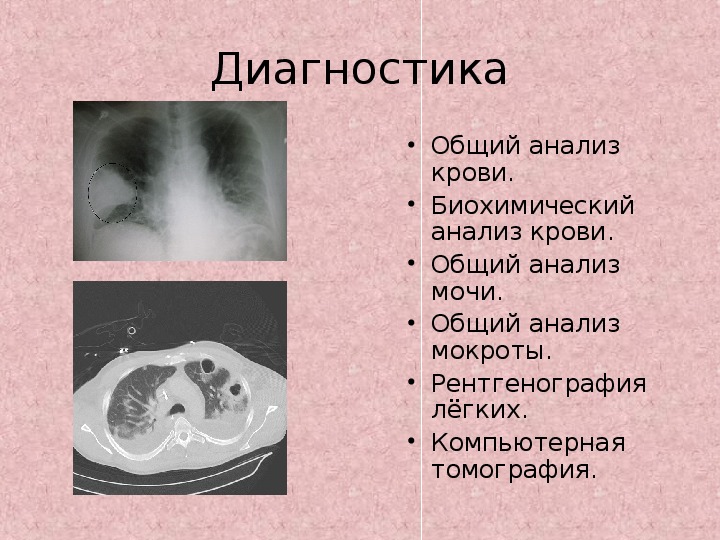 Диагностика

• Общий анализ крови.
• Биохимический анализ крови.
• Общий анализ мочи.
• Общий анализ мокроты.
• Рентгенография лёгких.
• Компьютерная томография.